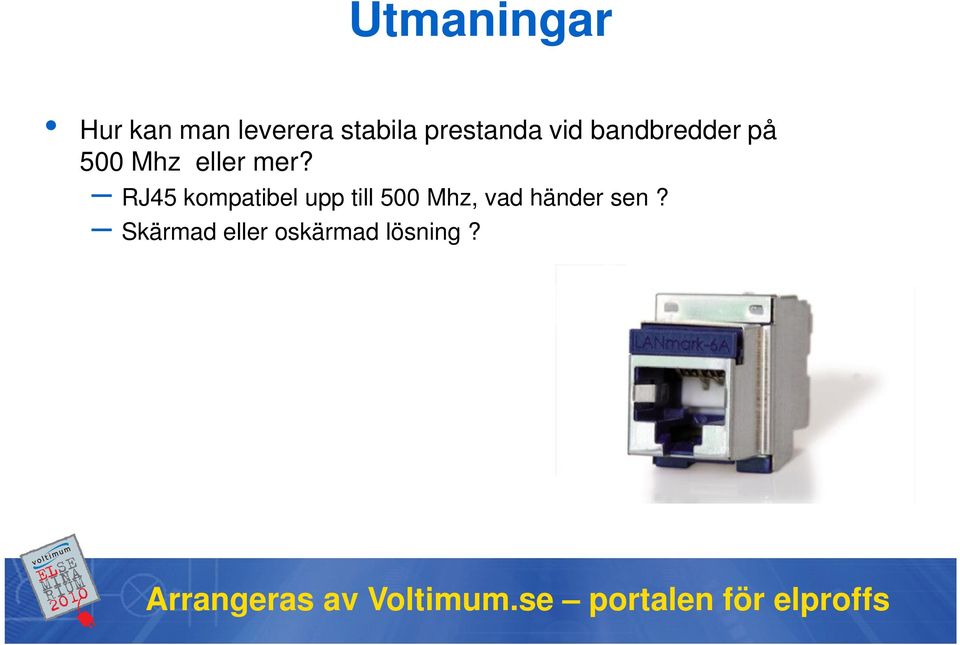 Utmaningar

• Hur kan man leverera stabila prestanda vid bandbredder på 500 Mhz eller mer?
– RJ45 kompatibel upp till 500 Mhz, vad händer sen ?
– Skärmad eller oskärmad lösning ?

LANmark-6A

voltimum
ELSEMINARIUM
2010

Arrangeras av Voltimum.se – portalen för elproffs